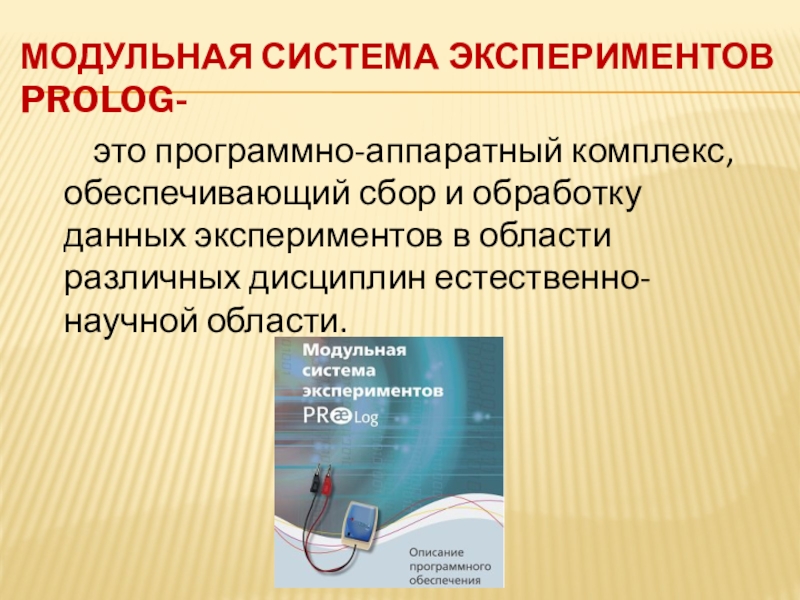 МОДУЛЬНАЯ СИСТЕМА ЭКСПЕРИМЕНТОВ PROLOG-

это программно-аппаратный комплекс, обеспечивающий сбор и обработку данных экспериментов в области различных дисциплин естественно-научной области.

Модульная система экспериментов PRæLog

Описание программного обеспечения